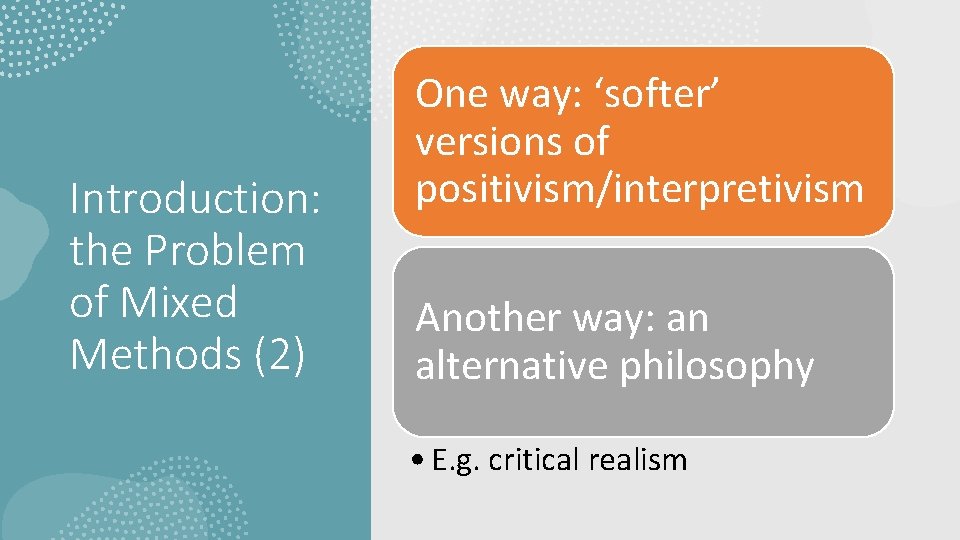 Introduction: the Problem of Mixed Methods (2)

One way: ‘softer’ versions of positivism/interpretivism

Another way: an alternative philosophy

• E.g. critical realism